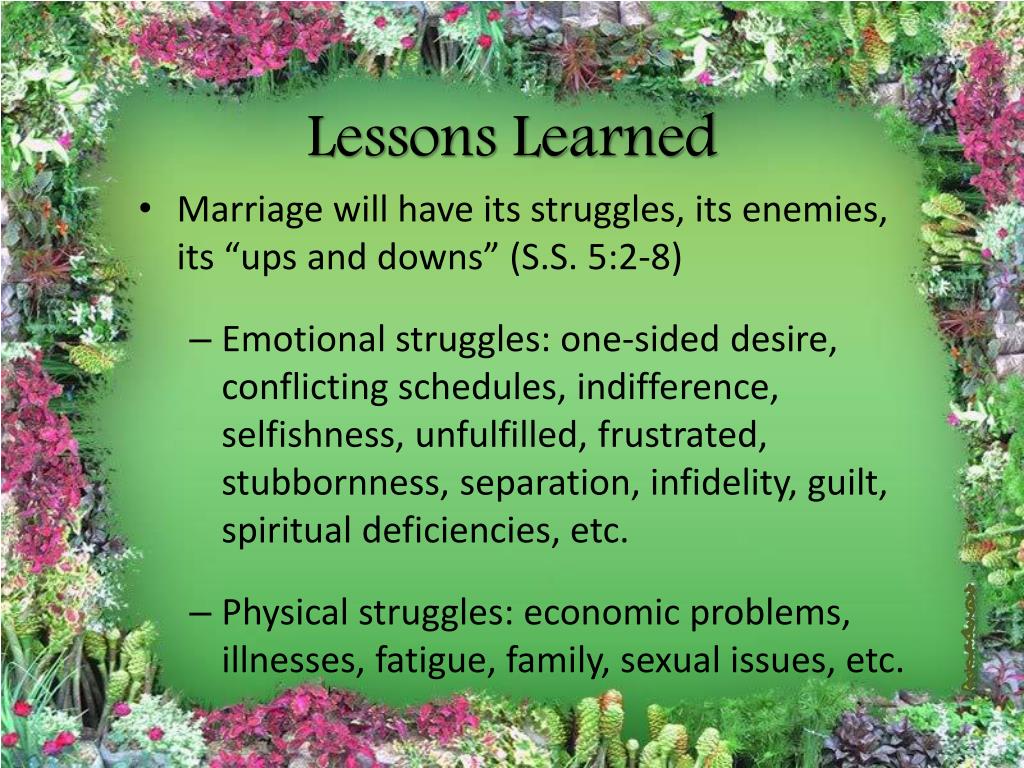 Lessons Learned

• Marriage will have its struggles, its enemies, its “ups and downs” (S.S. 5:2-8)

– Emotional struggles: one-sided desire, conflicting schedules, indifference, selfishness, unfulfilled, frustrated, stubbornness, separation, infidelity, guilt, spiritual deficiencies, etc.

– Physical struggles: economic problems, illnesses, fatigue, family, sexual issues, etc.